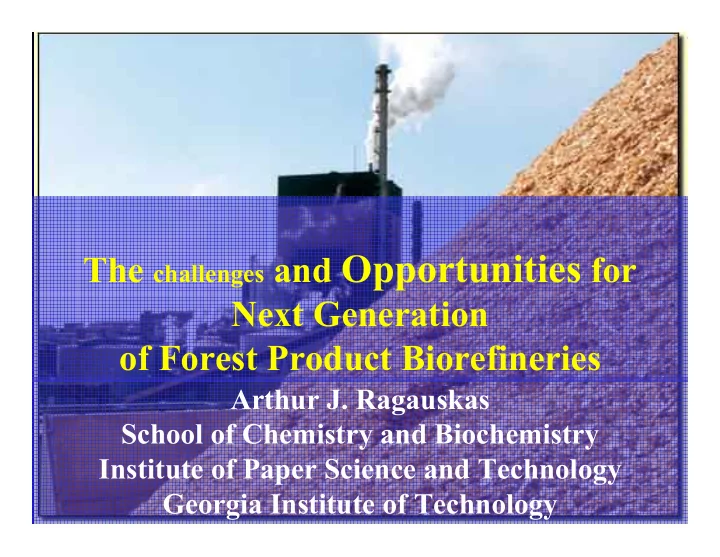 The challenges and Opportunities for Next Generation of Forest Product Biorefineries

Arthur J. Ragauskas
School of Chemistry and Biochemistry
Institute of Paper Science and Technology
Georgia Institute of Technology